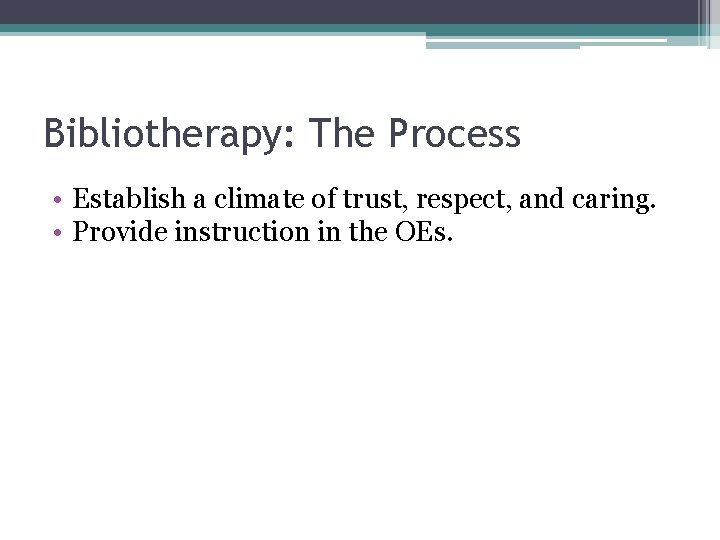 Bibliotherapy: The Process

• Establish a climate of trust, respect, and caring.
• Provide instruction in the OEs.